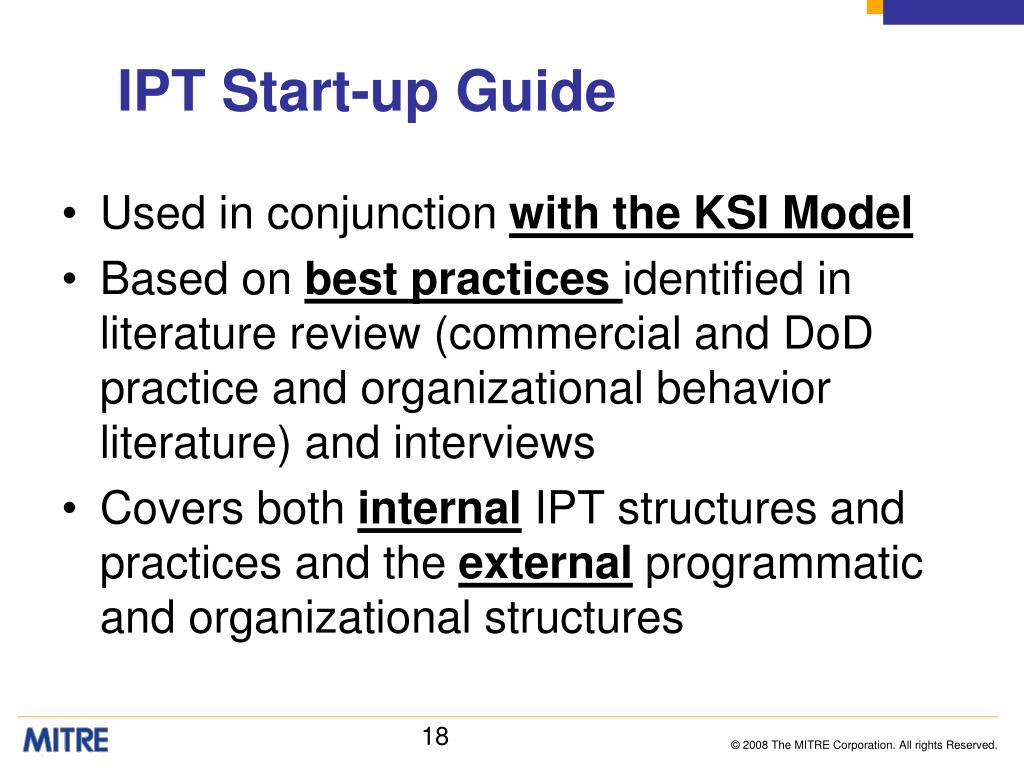 IPT Start-up Guide

• Used in conjunction with the KSI Model
• Based on best practices identified in literature review (commercial and DoD practice and organizational behavior literature) and interviews
• Covers both internal IPT structures and practices and the external programmatic and organizational structures

MITRE

18

© 2008 The MITRE Corporation. All rights Reserved.